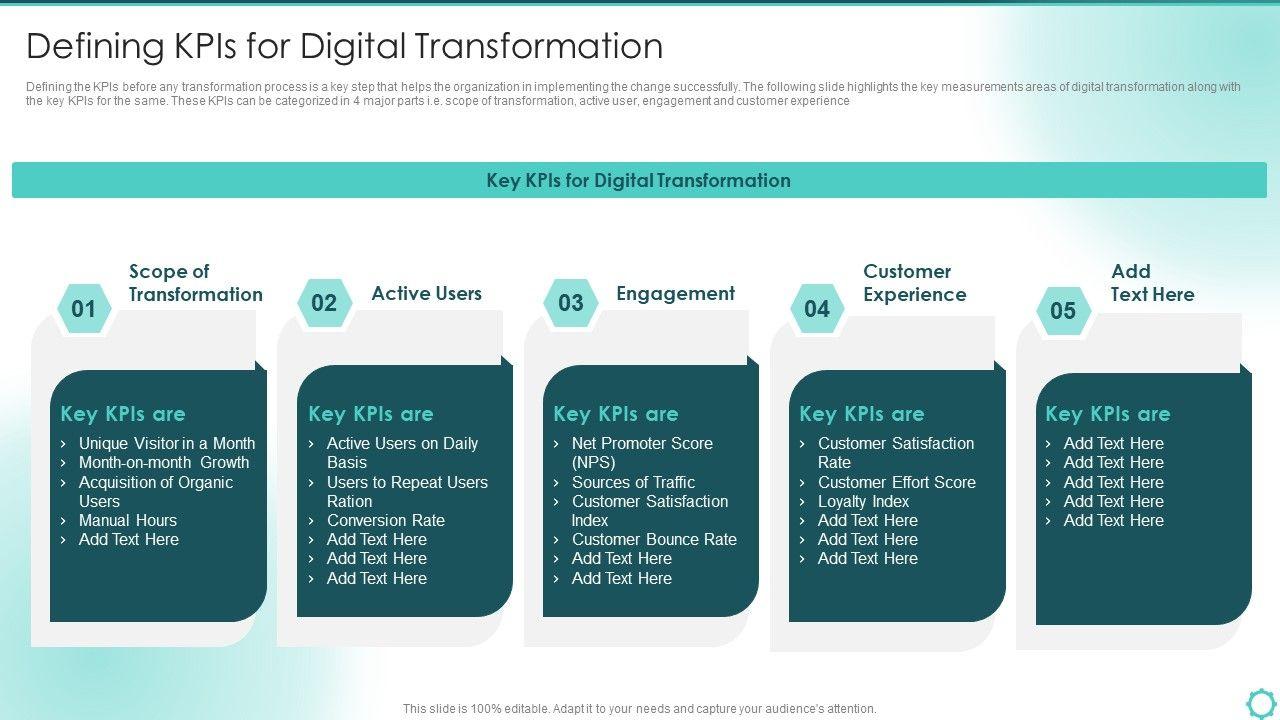 Defining KPIs for Digital Transformation

Defining the KPIs before any transformation process is a key step that helps the organization in implementing the change successfully. The following slide highlights the key measurements areas of digital transformation along with the key KPIs for the same. These KPIs can be categorized in 4 major parts i.e. scope of transformation, active user, engagement and customer experience

Key KPIs for Digital Transformation

01 Scope of Transformation

Key KPIs are
› Unique Visitor in a Month
› Month-on-month Growth
› Acquisition of Organic Users
› Manual Hours
› Add Text Here

02 Active Users

Key KPIs are
› Active Users on Daily Basis
› Users to Repeat Users Ration
› Conversion Rate
› Add Text Here
› Add Text Here
› Add Text Here

03 Engagement

Key KPIs are
› Net Promoter Score (NPS)
› Sources of Traffic
› Customer Satisfaction Index
› Customer Bounce Rate
› Add Text Here
› Add Text Here

04 Customer Experience

Key KPIs are
› Customer Satisfaction Rate
› Customer Effort Score
› Loyalty Index
› Add Text Here
› Add Text Here
› Add Text Here

05 Add Text Here

Key KPIs are
› Add Text Here
› Add Text Here
› Add Text Here
› Add Text Here
› Add Text Here

This slide is 100% editable. Adapt it to your needs and capture your audience's attention.